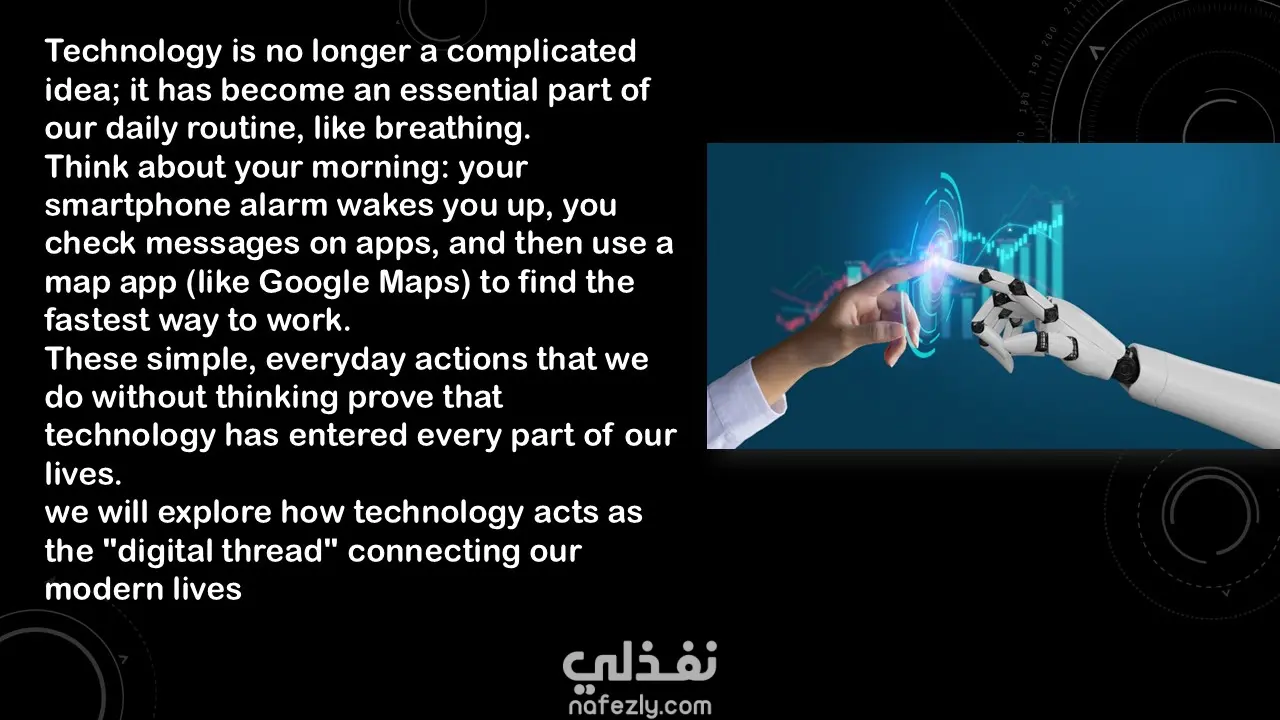 Technology is no longer a complicated idea; it has become an essential part of our daily routine, like breathing.
Think about your morning: your smartphone alarm wakes you up, you check messages on apps, and then use a map app (like Google Maps) to find the fastest way to work.
These simple, everyday actions that we do without thinking prove that technology has entered every part of our lives.
we will explore how technology acts as the "digital thread" connecting our modern lives

نفذلي
nafezly.com